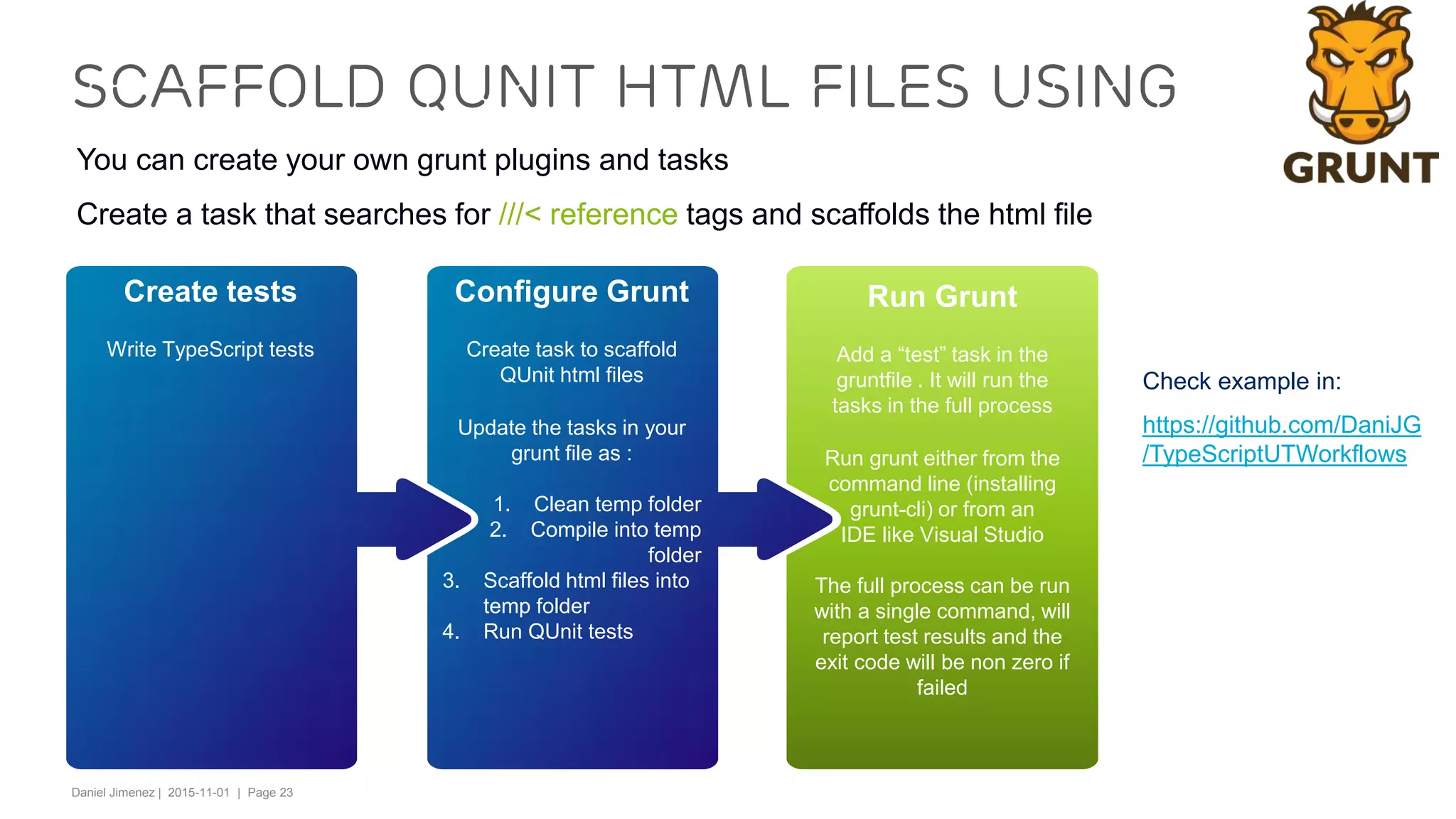 SCAFFOLD QUNIT HTML FILES USING

GRUNT

You can create your own grunt plugins and tasks

Create a task that searches for ///< reference tags and scaffolds the html file

Create tests

Write TypeScript tests

Configure Grunt

Create task to scaffold QUnit html files

Update the tasks in your grunt file as :

1. Clean temp folder
2. Compile into temp folder
3. Scaffold html files into temp folder
4. Run QUnit tests

Run Grunt

Add a “test” task in the gruntfile . It will run the tasks in the full process

Run grunt either from the command line (installing grunt-cli) or from an IDE like Visual Studio

The full process can be run with a single command, will report test results and the exit code will be non zero if failed

Check example in:

https://github.com/DaniJG/TypeScriptUTWorkflows

Daniel Jimenez | 2015-11-01 | Page 23